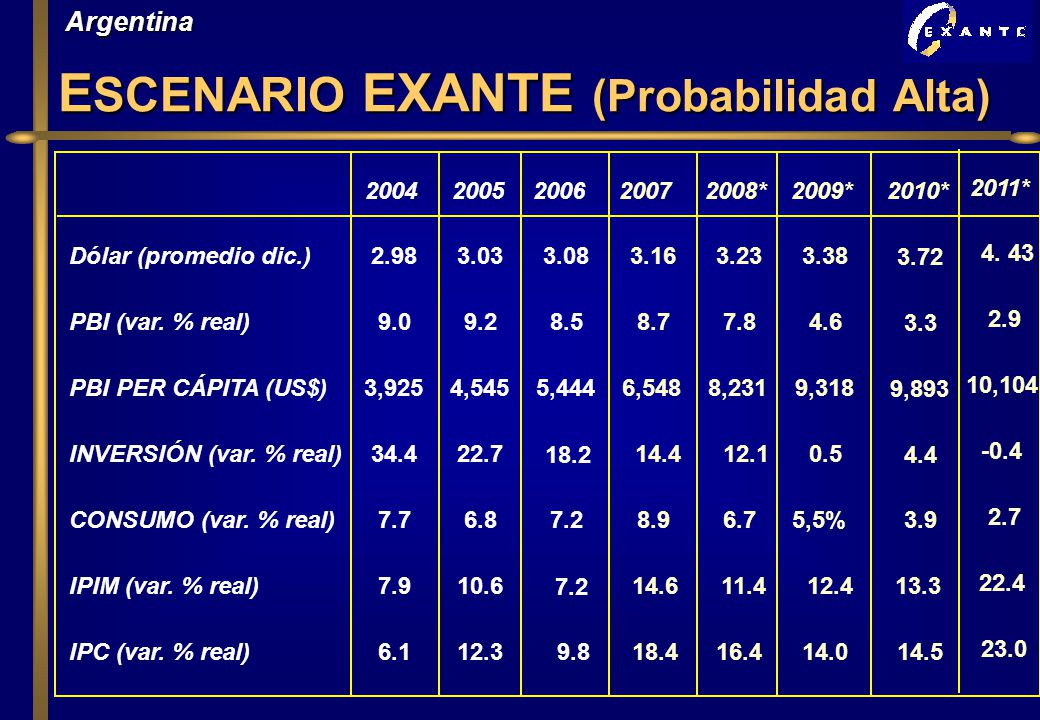 Argentina

EXANTE

ESCENARIO EXANTE (Probabilidad Alta)

| | 2004 | 2005 | 2006 | 2007 | 2008* | 2009* | 2010* | 2011* |
|---|---|---|---|---|---|---|---|---|
| Dólar (promedio dic.) | 2.98 | 3.03 | 3.08 | 3.16 | 3.23 | 3.38 | 3.72 | 4. 43 |
| PBI (var. % real) | 9.0 | 9.2 | 8.5 | 8.7 | 7.8 | 4.6 | 3.3 | 2.9 |
| PBI PER CÁPITA (US$) | 3,925 | 4,545 | 5,444 | 6,548 | 8,231 | 9,318 | 9,893 | 10,104 |
| INVERSIÓN (var. % real) | 34.4 | 22.7 | 18.2 | 14.4 | 12.1 | 0.5 | 4.4 | -0.4 |
| CONSUMO (var. % real) | 7.7 | 6.8 | 7.2 | 8.9 | 6.7 | 5,5% | 3.9 | 2.7 |
| IPIM (var. % real) | 7.9 | 10.6 | 7.2 | 14.6 | 11.4 | 12.4 | 13.3 | 22.4 |
| IPC (var. % real) | 6.1 | 12.3 | 9.8 | 18.4 | 16.4 | 14.0 | 14.5 | 23.0 |